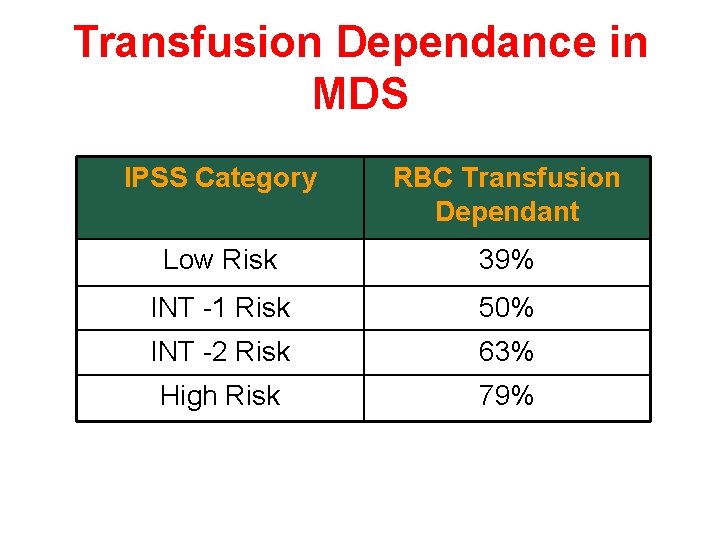 Transfusion Dependance in MDS

| IPSS Category | RBC Transfusion Dependant |
|---|---|
| Low Risk | 39% |
| INT -1 Risk | 50% |
| INT -2 Risk | 63% |
| High Risk | 79% |